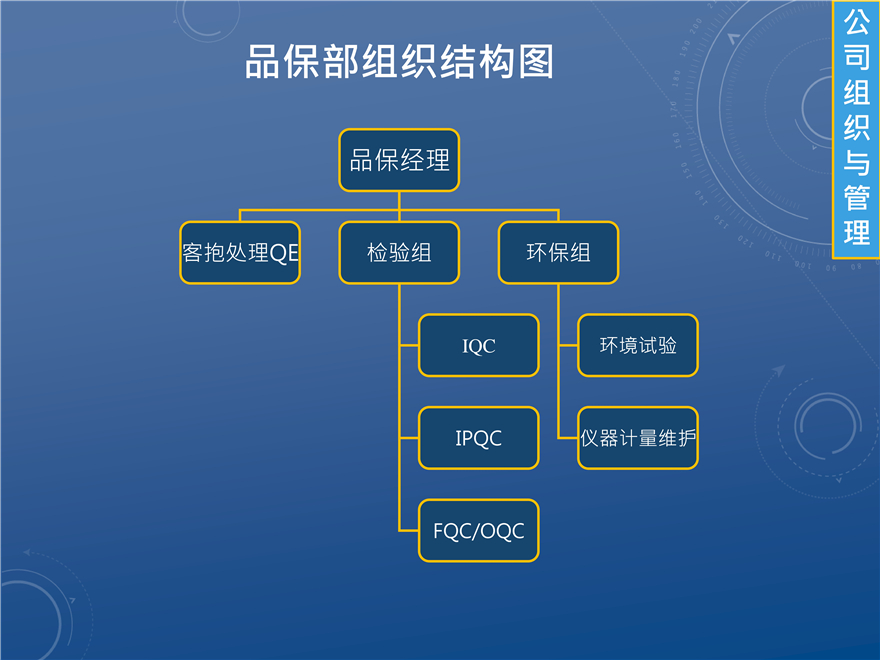 品保部组织结构图

公司组织与管理

品保经理

客抱处理QE

检验组

环保组

IQC

IPQC

FQC/OQC

环境试验

仪器计量维护